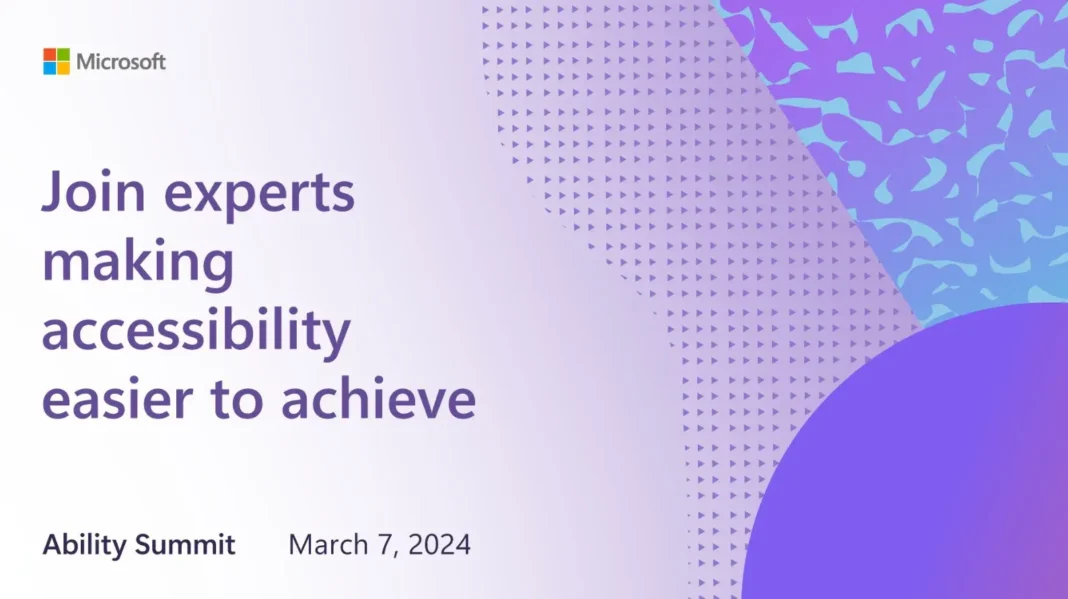 Microsoft

Join experts making accessibility easier to achieve

Ability Summit March 7, 2024